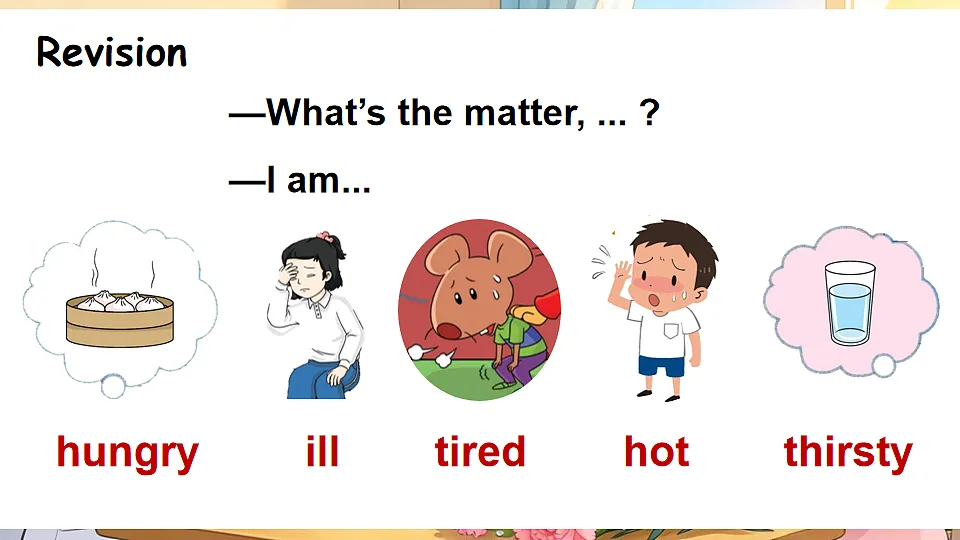 Revision

—What's the matter, ... ?

—I am...

hungry ill tired hot thirsty